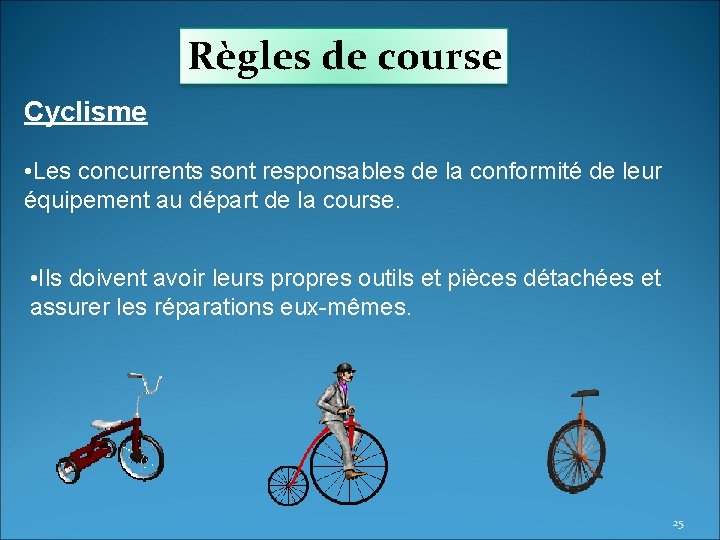 Règles de course

Cyclisme

•Les concurrents sont responsables de la conformité de leur équipement au départ de la course.

•Ils doivent avoir leurs propres outils et pièces détachées et assurer les réparations eux-mêmes.

25